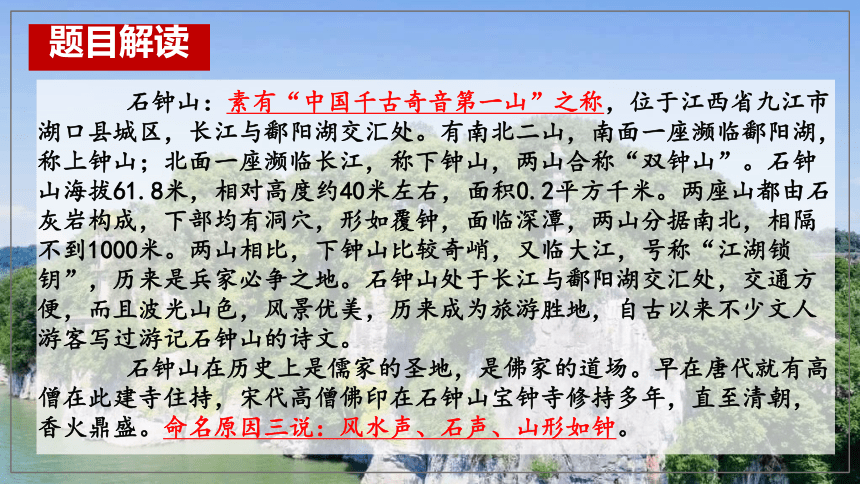 题目解读

石钟山：素有“中国千古奇音第一山”之称，位于江西省九江市湖口县城区，长江与鄱阳湖交汇处。有南北二山，南面一座濒临鄱阳湖，称上钟山；北面一座濒临长江，称下钟山，两山合称“双钟山”。石钟山海拔61.8米，相对高度约40米左右，面积0.2平方千米。两座山都由石灰岩构成，下部均有洞穴，形如覆钟，面临深潭，两山分据南北，相隔不到1000米。两山相比，下钟山比较奇峭，又临大江，号称“江湖锁钥”，历来是兵家必争之地。石钟山处于长江与鄱阳湖交汇处，交通方便，而且波光山色，风景优美，历来成为旅游胜地，自古以来不少文人游客写过游记石钟山的诗文。

石钟山在历史上是儒家的圣地，是佛家的道场。早在唐代就有高僧在此建寺住持，宋代高僧佛印在石钟山宝钟寺修持多年，直至清朝，香火鼎盛。命名原因三说：风水声、石声、山形如钟。